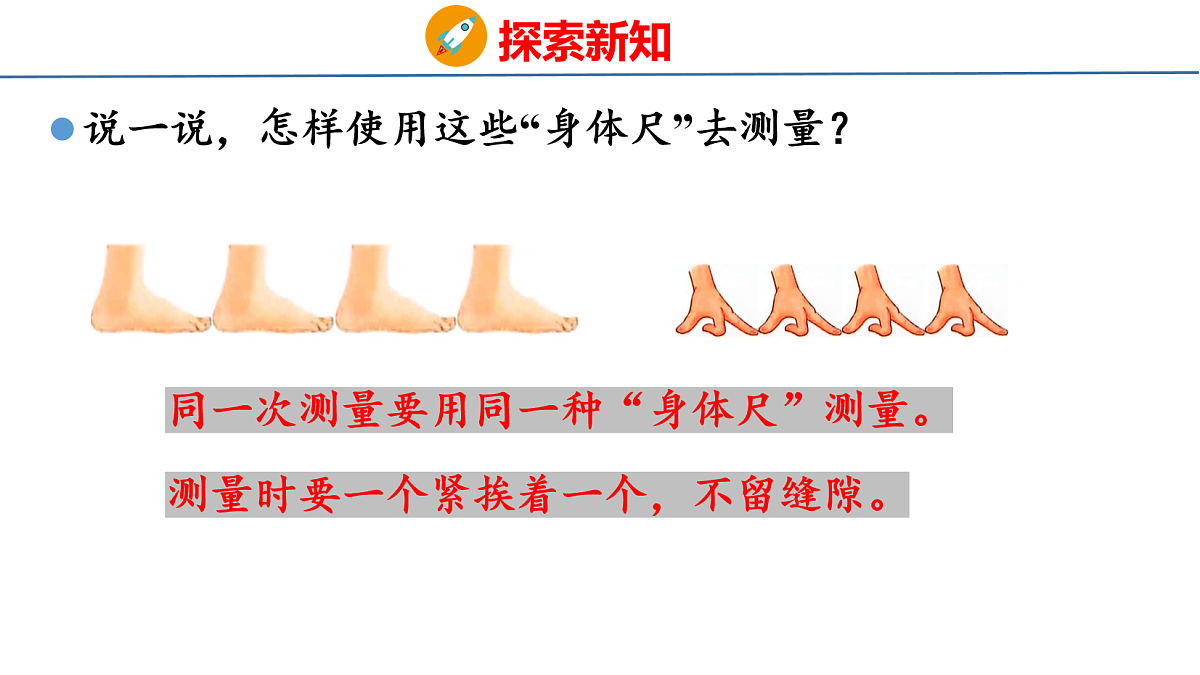 探索新知

说一说，怎样使用这些“身体尺”去测量？

同一次测量要用同一种“身体尺”测量。

测量时要一个紧挨着一个，不留缝隙。